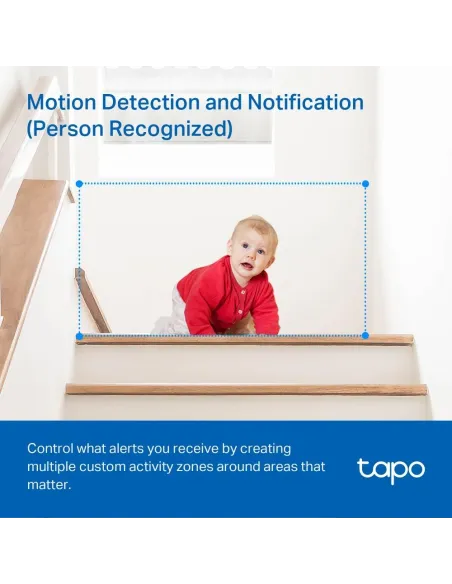 Motion Detection and Notification (Person Recognized)

Control what alerts you receive by creating multiple custom activity zones around areas that matter.

tapo